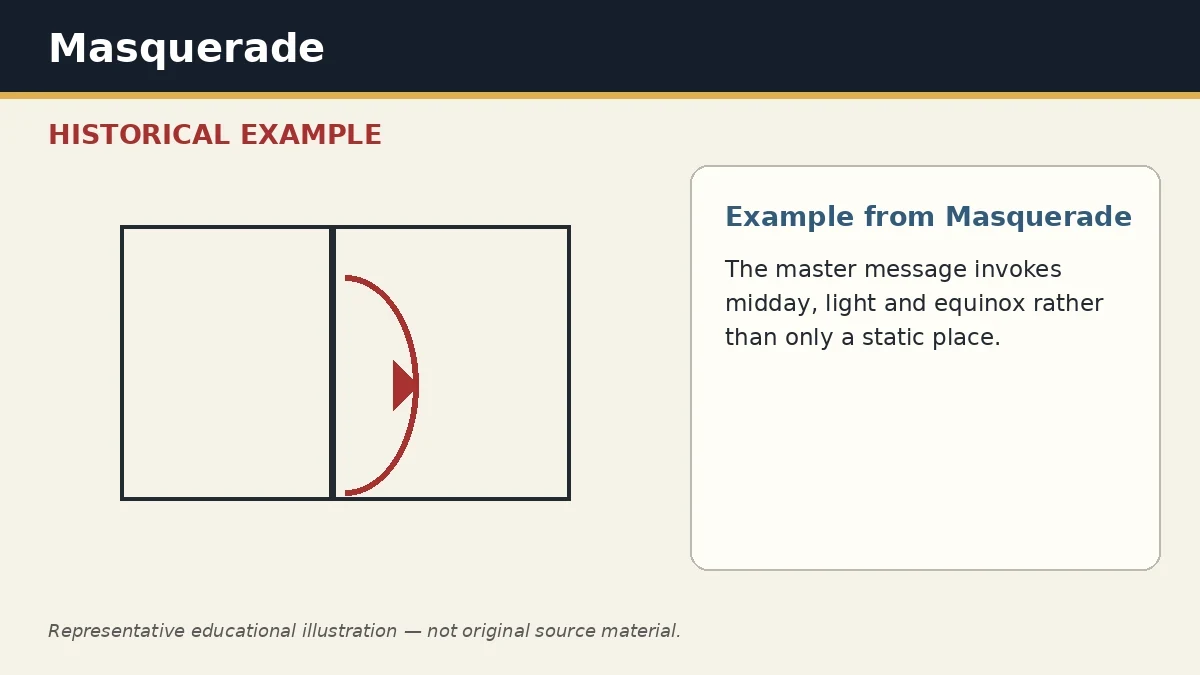 Masquerade

HISTORICAL EXAMPLE

Example from Masquerade

The master message invokes midday, light and equinox rather than only a static place.

Representative educational illustration — not original source material.